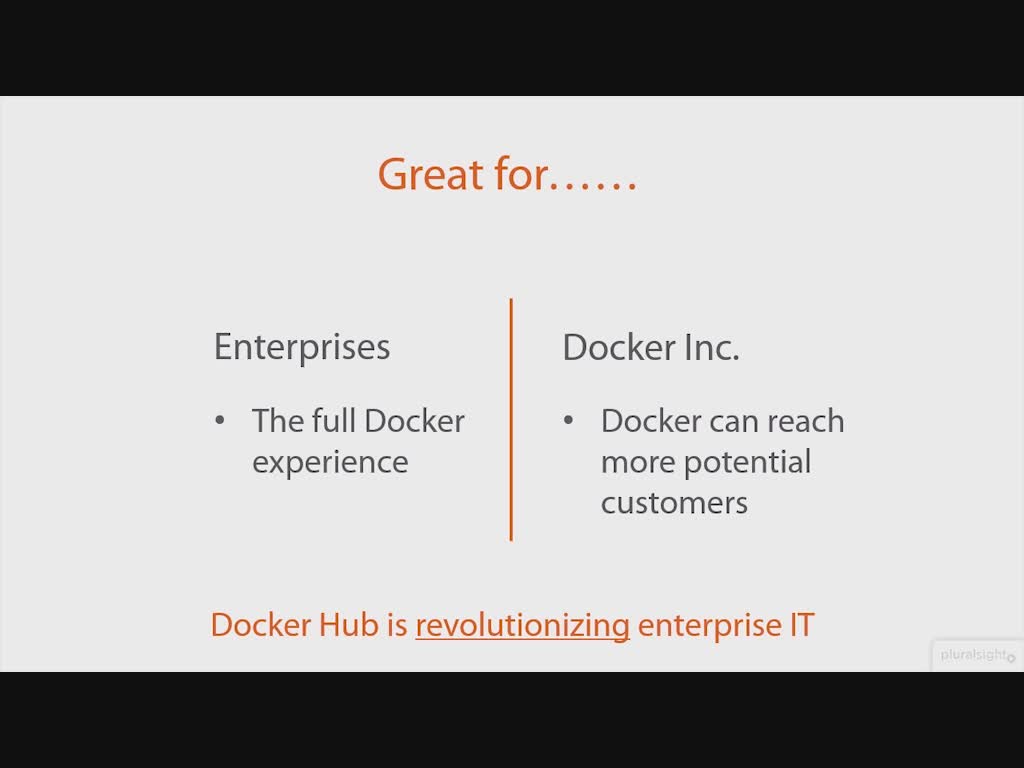 Great for……

Enterprises

• The full Docker experience

Docker Inc.

• Docker can reach more potential customers

Docker Hub is revolutionizing enterprise IT

pluralsight